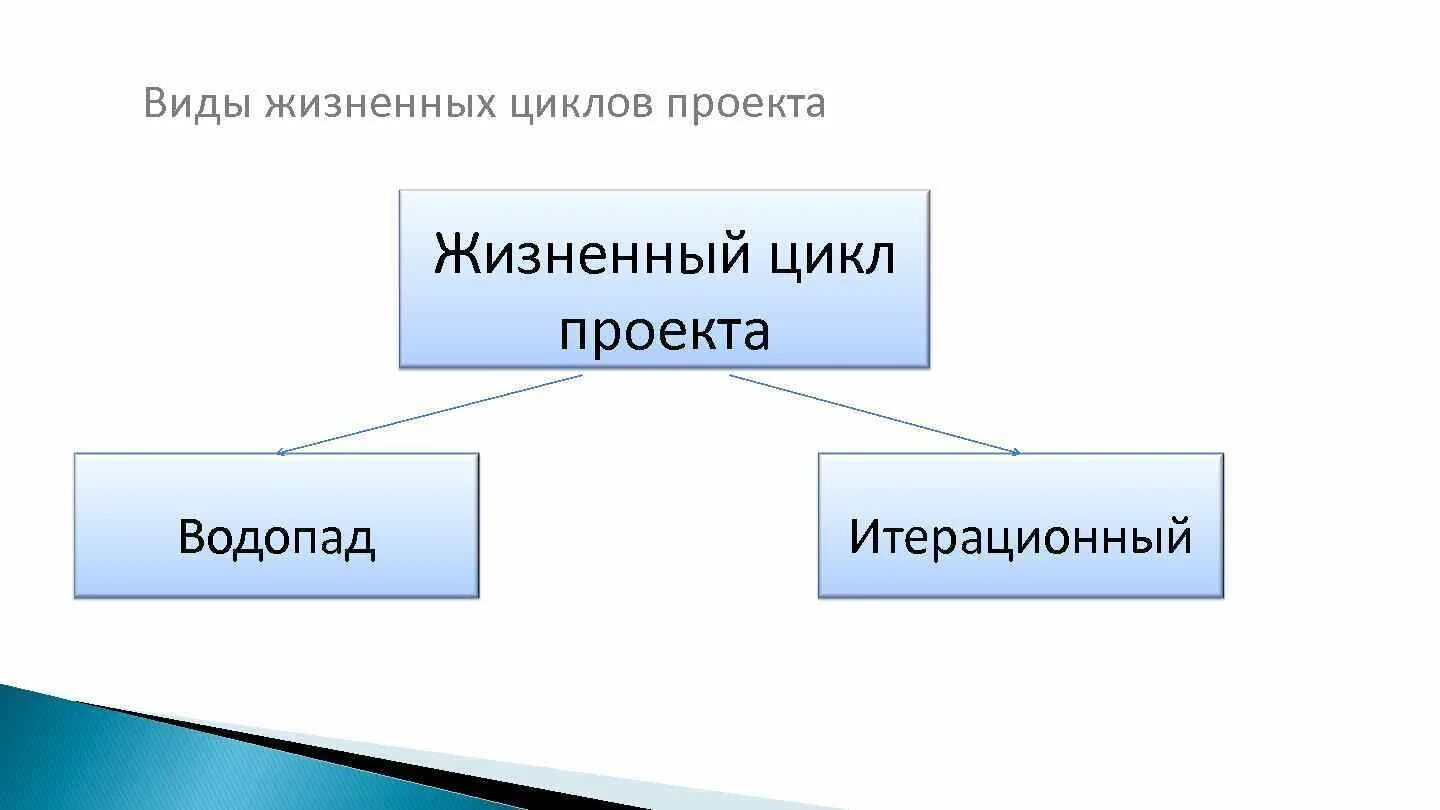 Виды жизненных циклов проекта

Жизненный цикл проекта

Водопад

Итерационный